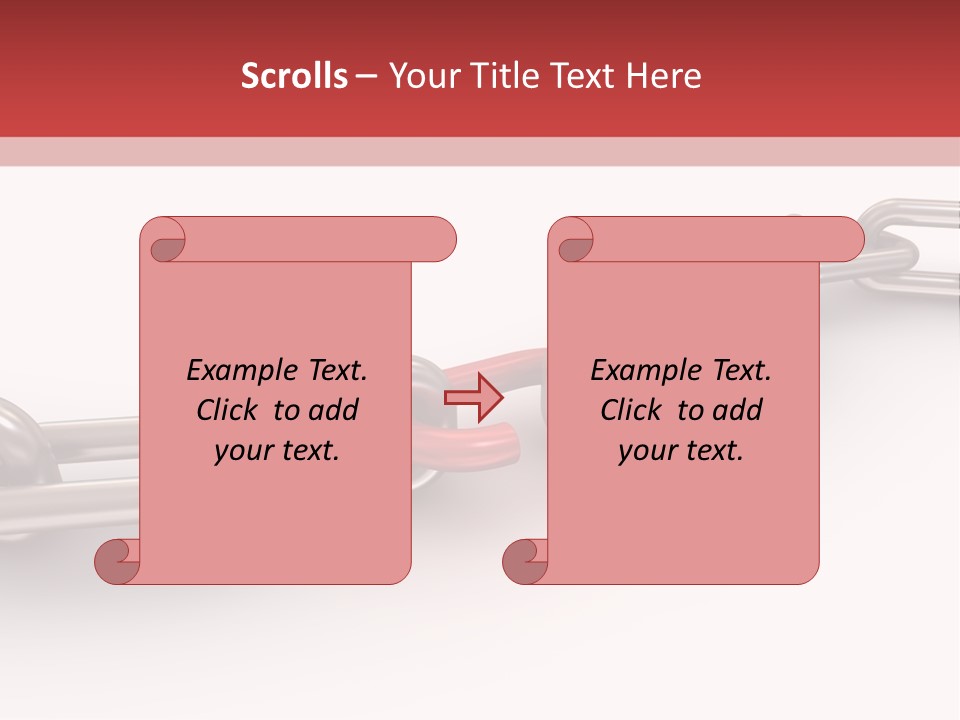 Scrolls – Your Title Text Here

Example Text. Click to add your text.

Example Text. Click to add your text.